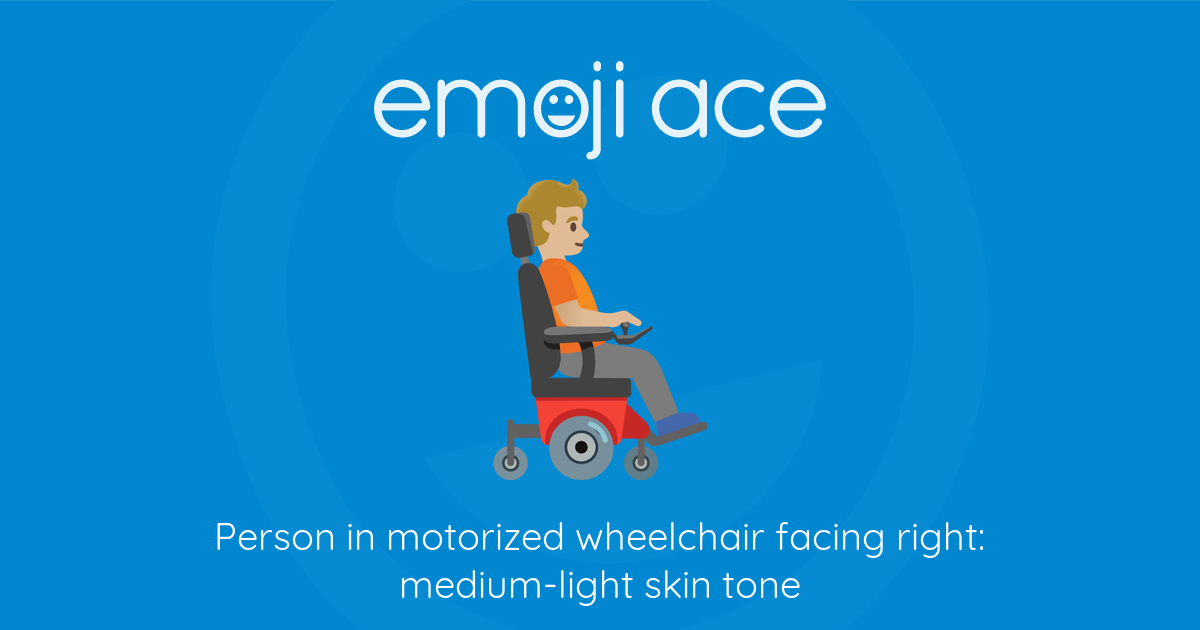 emoji ace

Person in motorized wheelchair facing right: medium-light skin tone